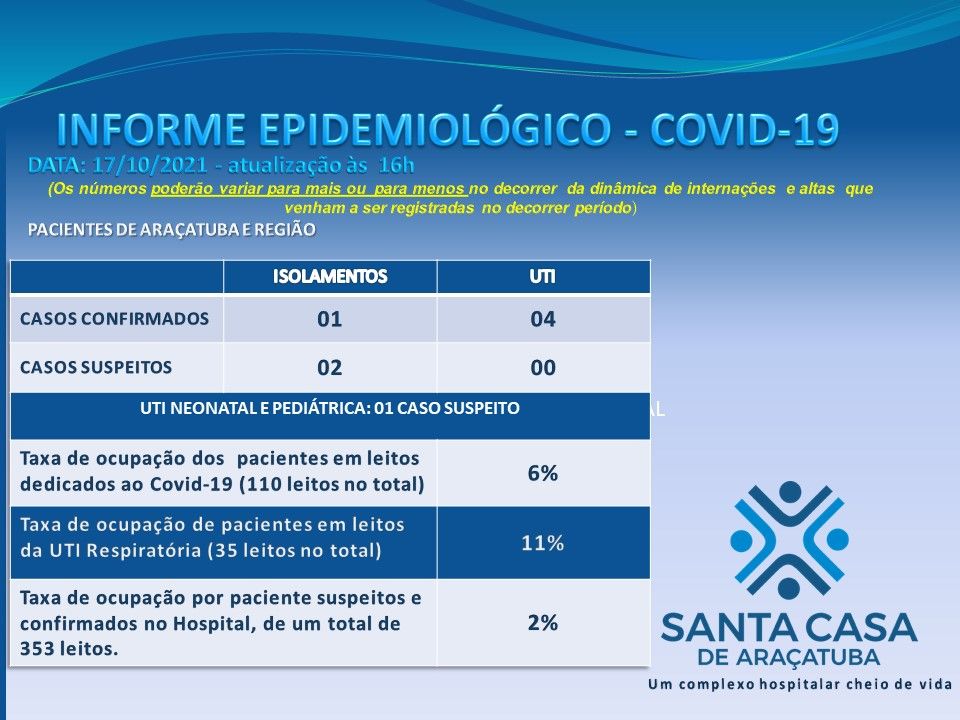 INFORME EPIDEMIOLÓGICO - COVID-19

DATA: 17/10/2021 - atualização às 16h

(Os números poderão variar para mais ou para menos no decorrer da dinâmica de internações e altas que venham a ser registradas no decorrer período)

PACIENTES DE ARAÇATUBA E REGIÃO

| | ISOLAMENTOS | UTI |
|---|---|---|
| CASOS CONFIRMADOS | 01 | 04 |
| CASOS SUSPEITOS | 02 | 00 |

UTI NEONATAL E PEDIÁTRICA: 01 CASO SUSPEITO

AL

| | |
|---|---|
| Taxa de ocupação dos pacientes em leitos dedicados ao Covid-19 (110 leitos no total) | 6% |
| Taxa de ocupação de pacientes em leitos da UTI Respiratória (35 leitos no total) | 11% |
| Taxa de ocupação por paciente suspeitos e confirmados no Hospital, de um total de 353 leitos. | 2% |

SANTA CASA DE ARAÇATUBA

Um complexo hospitalar cheio de vida